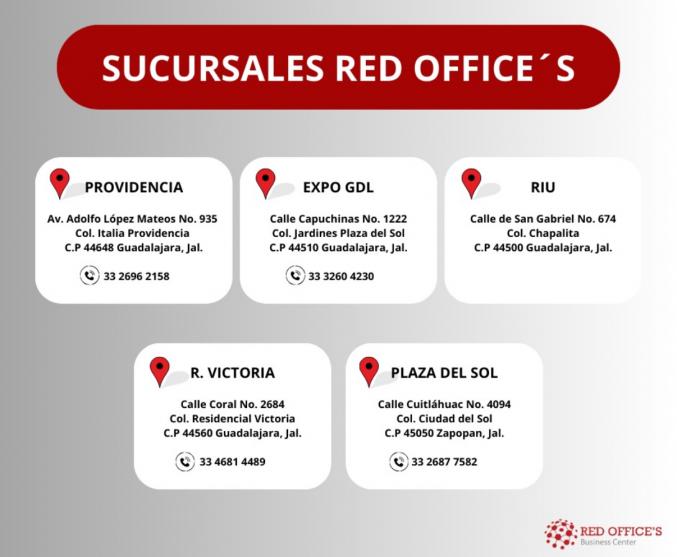 SUCURSALES RED OFFICE´S

PROVIDENCIA
Av. Adolfo López Mateos No. 935
Col. Italia Providencia
C.P 44648 Guadalajara, Jal.
33 2696 2158

EXPO GDL
Calle Capuchinas No. 1222
Col. Jardines Plaza del Sol
C.P 44510 Guadalajara, Jal.
33 3260 4230

RIU
Calle de San Gabriel No. 674
Col. Chapalita
C.P 44500 Guadalajara, Jal.

R. VICTORIA
Calle Coral No. 2684
Col. Residencial Victoria
C.P 44560 Guadalajara, Jal.
33 4681 4489

PLAZA DEL SOL
Calle Cuitláhuac No. 4094
Col. Ciudad del Sol
C.P 45050 Zapopan, Jal.
33 2687 7582

RED OFFICE'S
Business Center